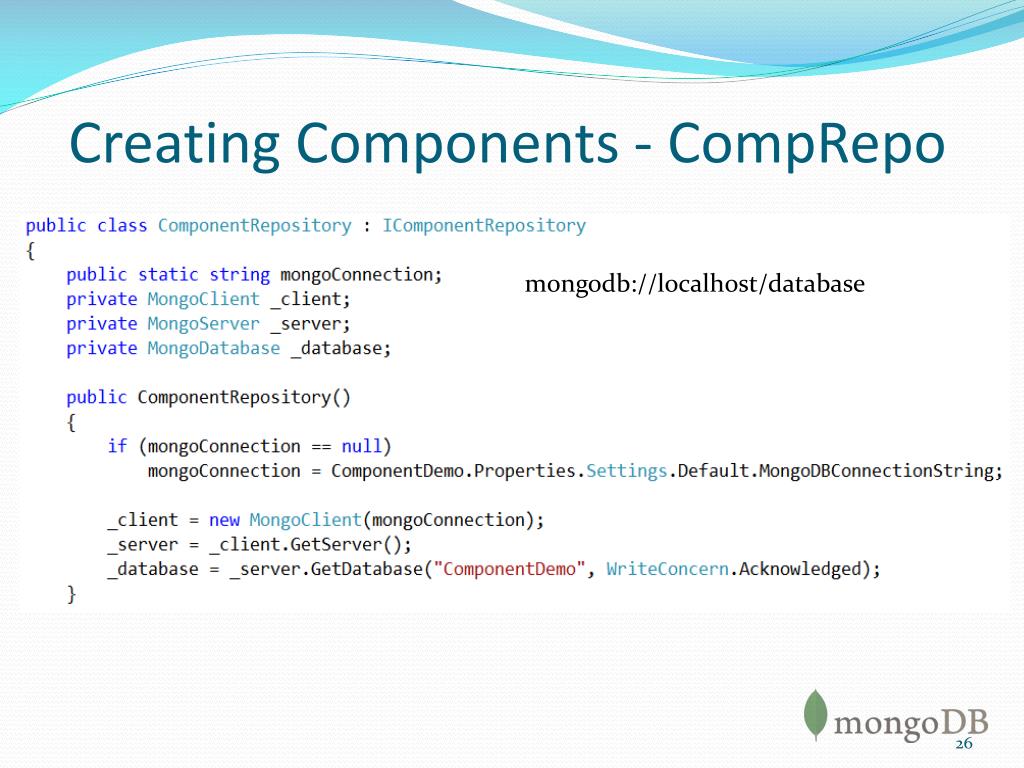 Creating Components - CompRepo

public class ComponentRepository : IComponentRepository
{
    public static string mongoConnection;
    private MongoClient _client;
    private MongoServer _server;
    private MongoDatabase _database;

    public ComponentRepository()
    {
        if (mongoConnection == null)
            mongoConnection = ComponentDemo.Properties.Settings.Default.MongoDBConnectionString;

        _client = new MongoClient(mongoConnection);
        _server = _client.GetServer();
        _database = _server.GetDatabase("ComponentDemo", WriteConcern.Acknowledged);
    }

mongodb://localhost/database

mongoDB

26